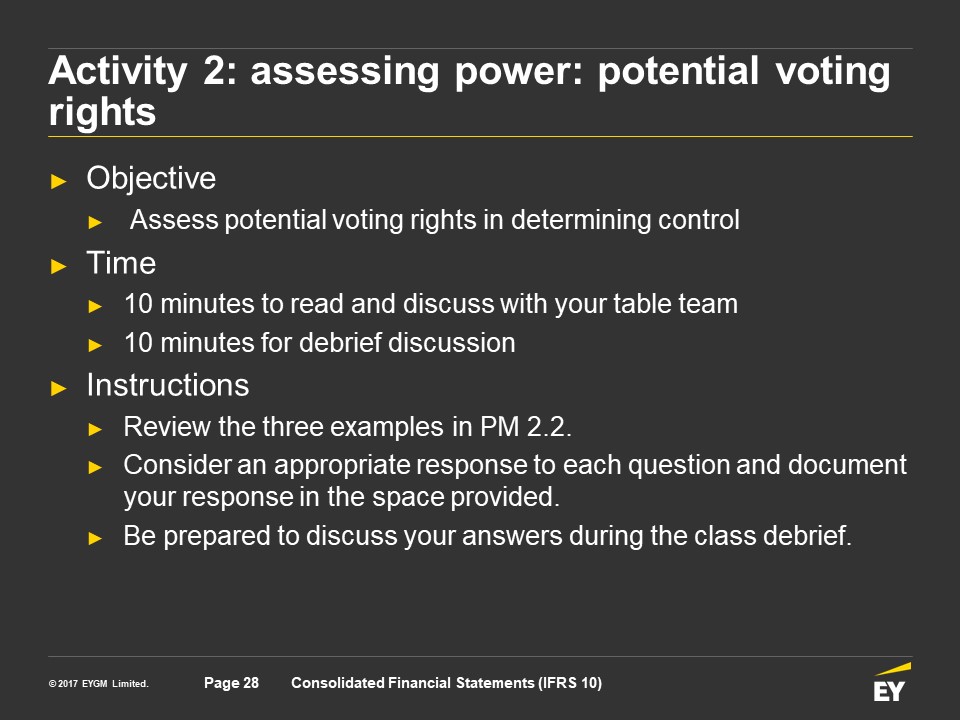 Activity 2: assessing power: potential voting rights

► Objective
► Assess potential voting rights in determining control
► Time
► 10 minutes to read and discuss with your table team
► 10 minutes for debrief discussion
► Instructions
► Review the three examples in PM 2.2.
► Consider an appropriate response to each question and document your response in the space provided.
► Be prepared to discuss your answers during the class debrief.

© 2017 EYGM Limited. Page 28 Consolidated Financial Statements (IFRS 10)

EY